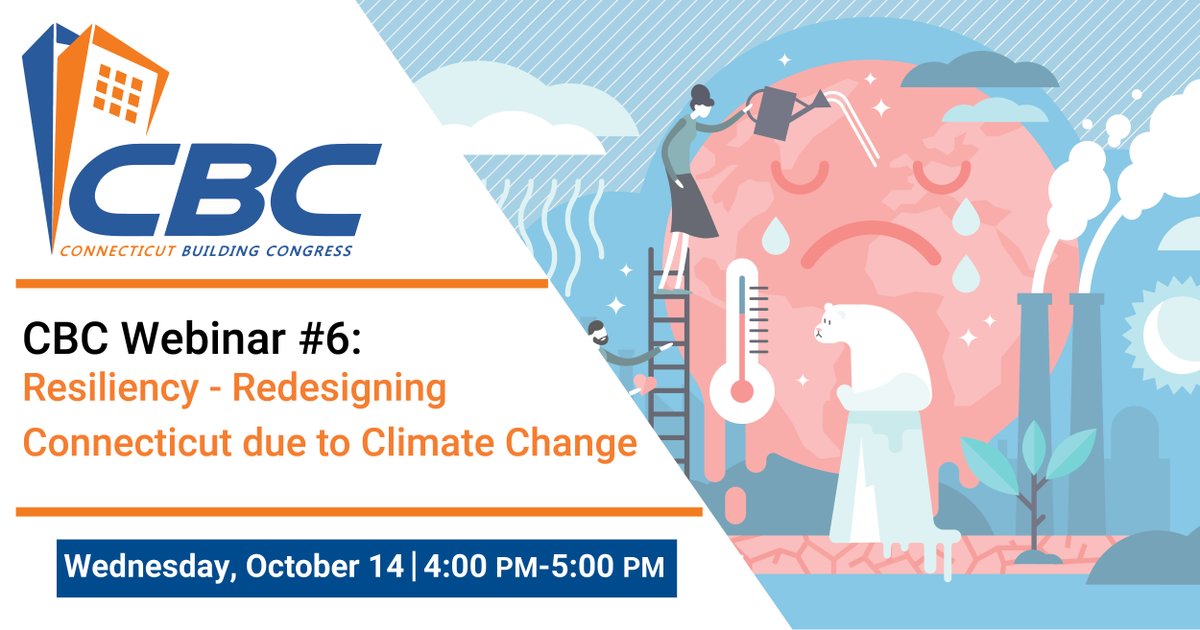 CBC
CONNECTICUT BUILDING CONGRESS

CBC Webinar #6:
Resiliency - Redesigning Connecticut due to Climate Change

Wednesday, October 14 | 4:00 PM-5:00 PM